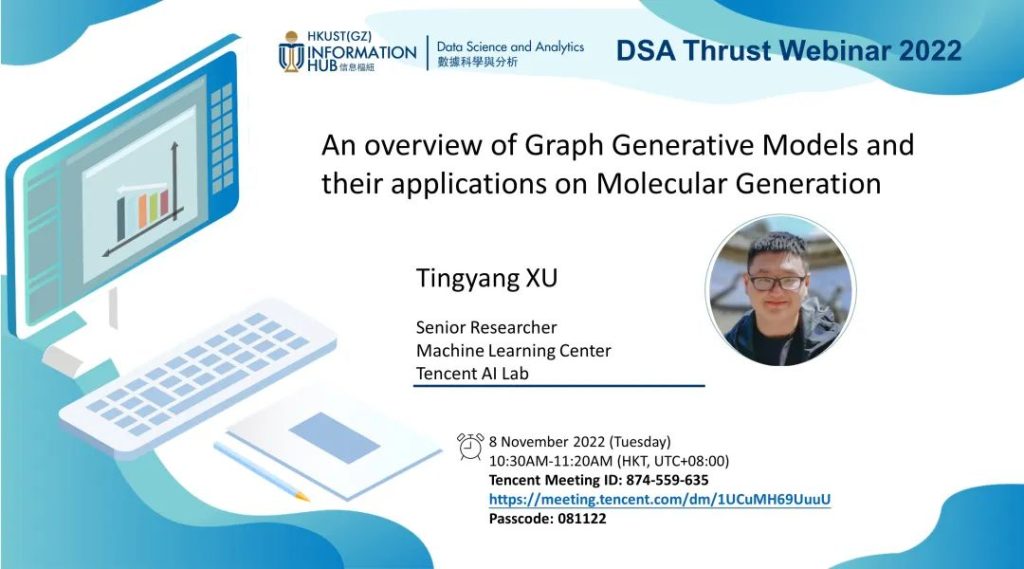 HKUST(GZ) INFORMATION HUB 信息樞紐

Data Science and Analytics
數據科學與分析

DSA Thrust Webinar 2022

An overview of Graph Generative Models and their applications on Molecular Generation

Tingyang XU

Senior Researcher
Machine Learning Center
Tencent AI Lab

8 November 2022 (Tuesday)
10:30AM-11:20AM (HKT, UTC+08:00)
Tencent Meeting ID: 874-559-635
https://meeting.tencent.com/dm/1UCuMH69UuuU
Passcode: 081122